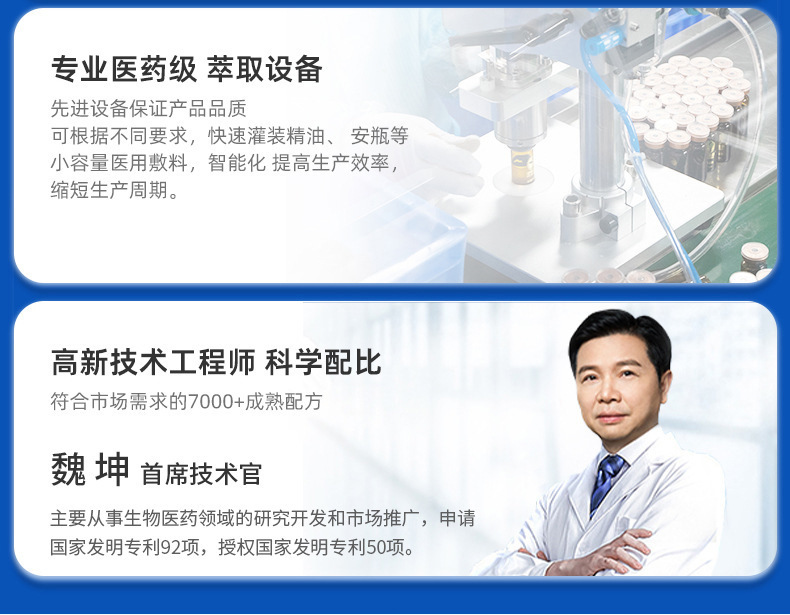 专业医药级 萃取设备

先进设备保证产品品质
可根据不同要求，快速灌装精油、 安瓶等小容量医用敷料，智能化 提高生产效率，缩短生产周期。

高新技术工程师 科学配比

符合市场需求的7000+成熟配方

魏 坤 首席技术官

主要从事生物医药领域的研究开发和市场推广，申请国家发明专利92项，授权国家发明专利50项。